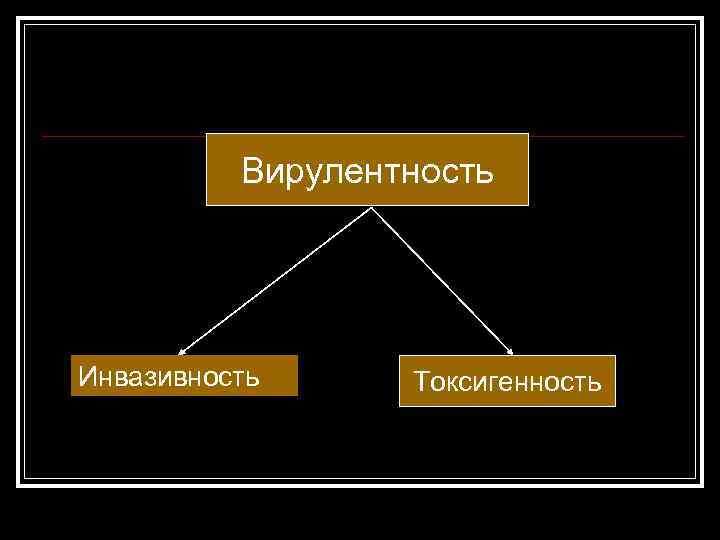 Вирулентность

Инвазивность

Токсигенность